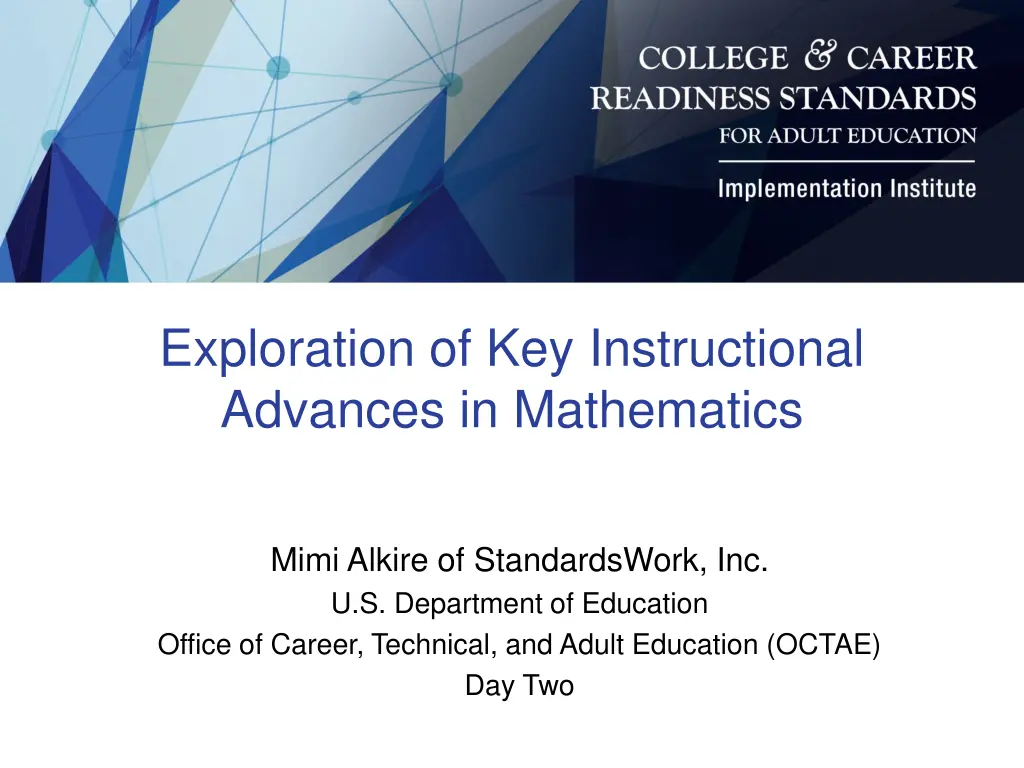 COLLEGE & CAREER READINESS STANDARDS FOR ADULT EDUCATION

Implementation Institute

Exploration of Key Instructional Advances in Mathematics

Mimi Alkire of StandardsWork, Inc.

U.S. Department of Education

Office of Career, Technical, and Adult Education (OCTAE)

Day Two